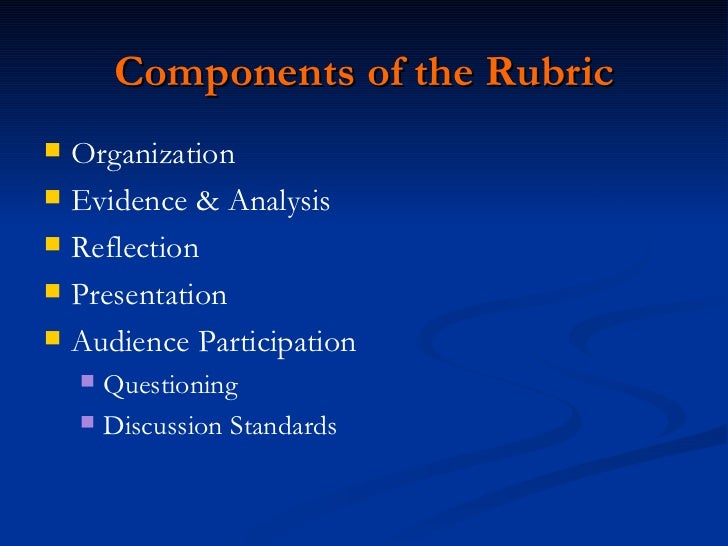 Components of the Rubric

- Organization
- Evidence & Analysis
- Reflection
- Presentation
- Audience Participation
  - Questioning
  - Discussion Standards